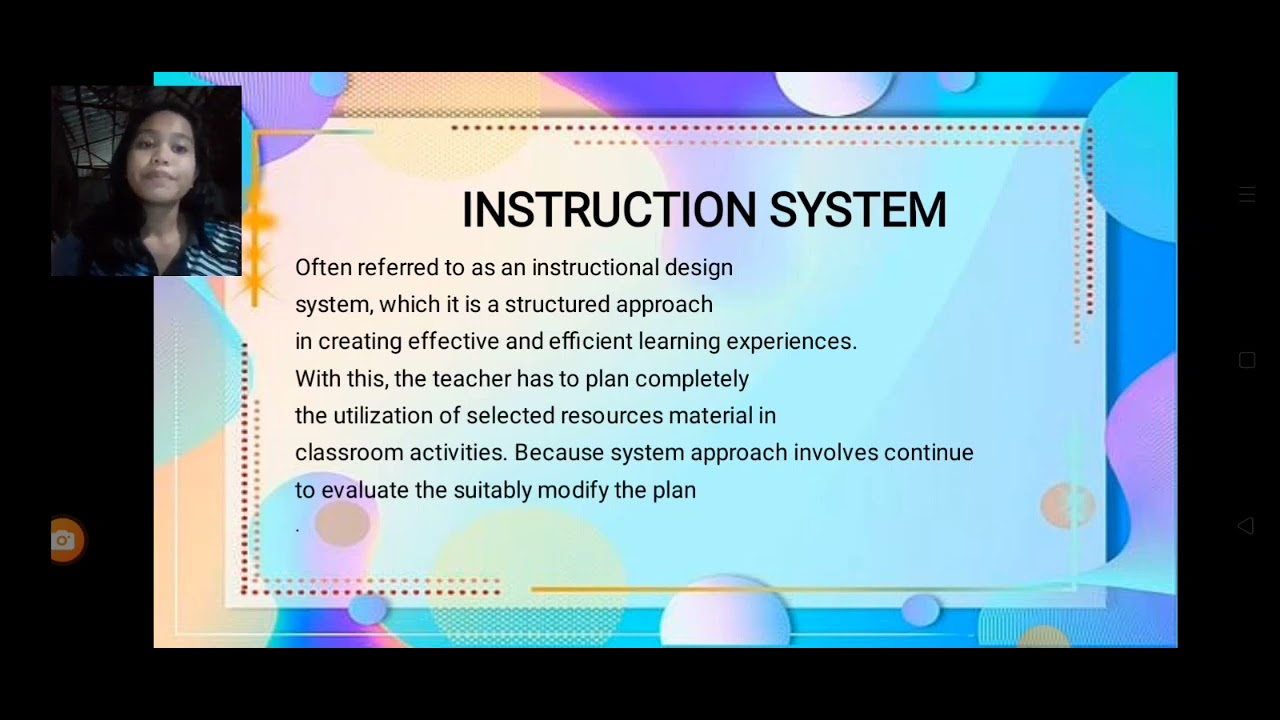 INSTRUCTION SYSTEM

Often referred to as an instructional design system, which it is a structured approach in creating effective and efficient learning experiences. With this, the teacher has to plan completely the utilization of selected resources material in classroom activities. Because system approach involves continue to evaluate the suitably modify the plan
.